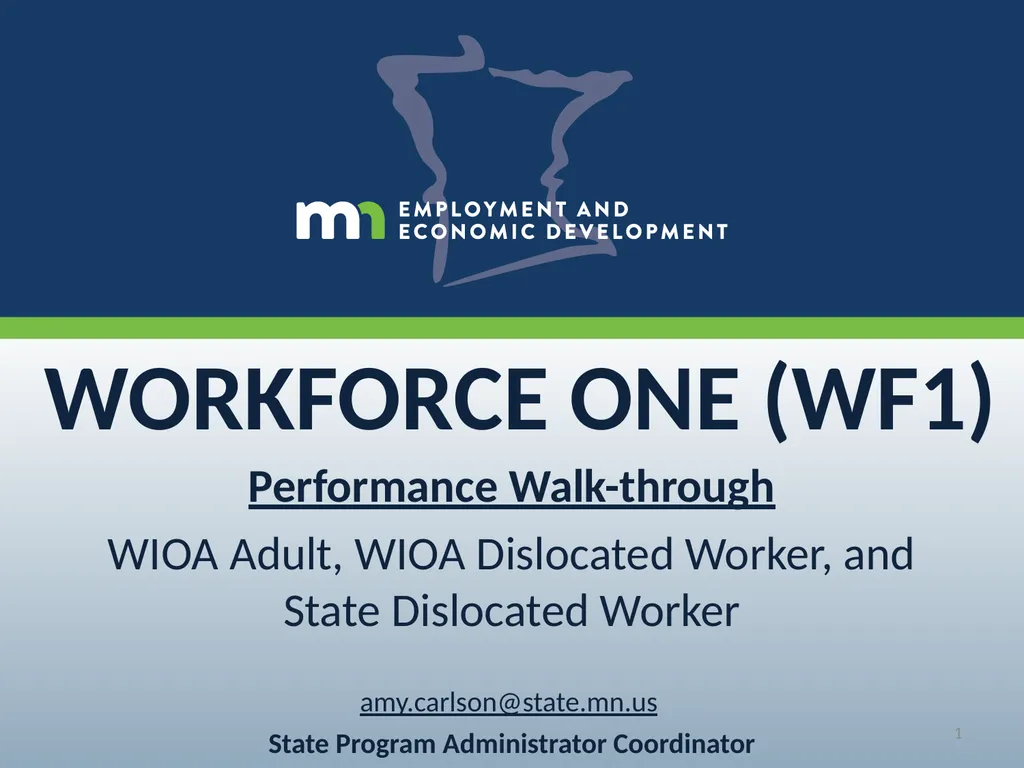 mn EMPLOYMENT AND ECONOMIC DEVELOPMENT

WORKFORCE ONE (WF1)

Performance Walk-through

WIOA Adult, WIOA Dislocated Worker, and State Dislocated Worker

amy.carlson@state.mn.us

State Program Administrator Coordinator

1